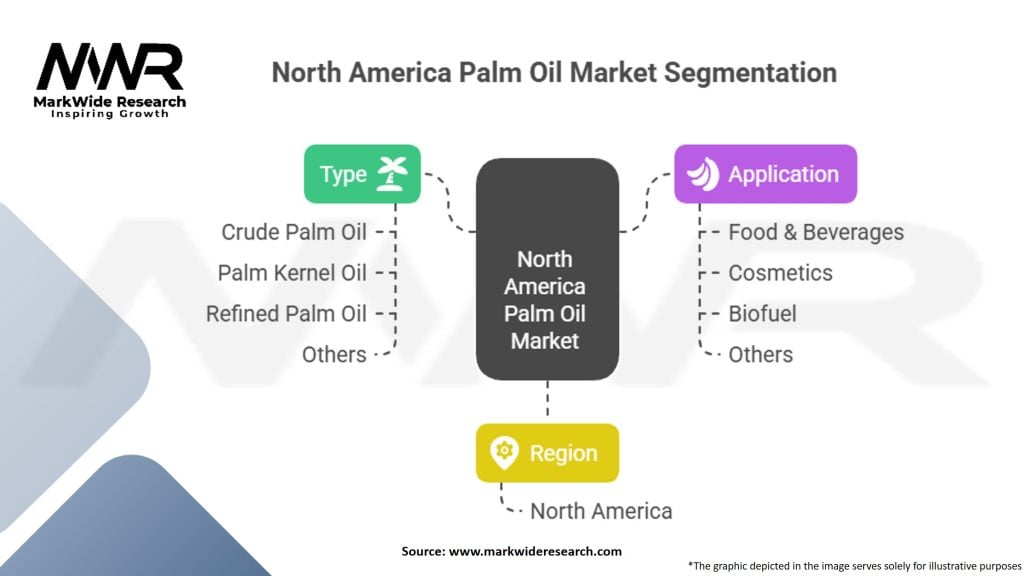 MWR
MarkWide Research
Inspiring Growth

North America Palm Oil Market Segmentation

Type
Crude Palm Oil
Palm Kernel Oil
Refined Palm Oil
Others

North America Palm Oil Market

Application
Food & Beverages
Cosmetics
Biofuel
Others

Region
North America

Source: www.markwideresearch.com

*The graphic depicted in the image serves solely for illustrative purposes